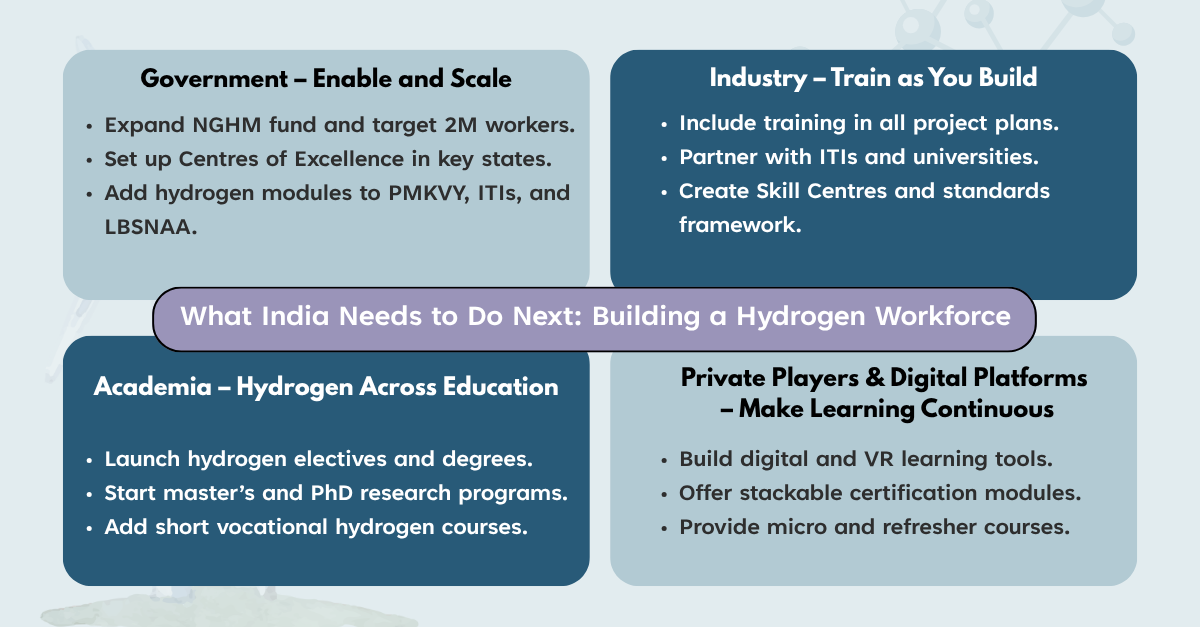 Government – Enable and Scale

• Expand NGHM fund and target 2M workers.
• Set up Centres of Excellence in key states.
• Add hydrogen modules to PMKVY, ITIs, and LBSNAA.

Industry – Train as You Build

• Include training in all project plans.
• Partner with ITIs and universities.
• Create Skill Centres and standards framework.

What India Needs to Do Next: Building a Hydrogen Workforce

Academia – Hydrogen Across Education

• Launch hydrogen electives and degrees.
• Start master's and PhD research programs.
• Add short vocational hydrogen courses.

Private Players & Digital Platforms – Make Learning Continuous

• Build digital and VR learning tools.
• Offer stackable certification modules.
• Provide micro and refresher courses.